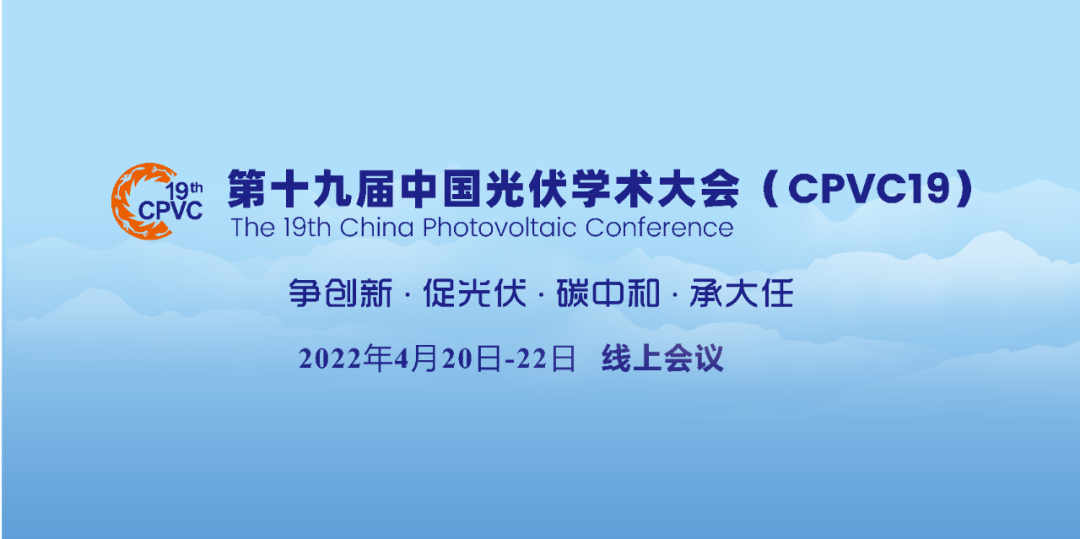 19th CPVC

第十九届中国光伏学术大会（CPVC19）
The 19th China Photovoltaic Conference

争创新 · 促光伏 · 碳中和 · 承大任

2022年4月20日-22日 线上会议